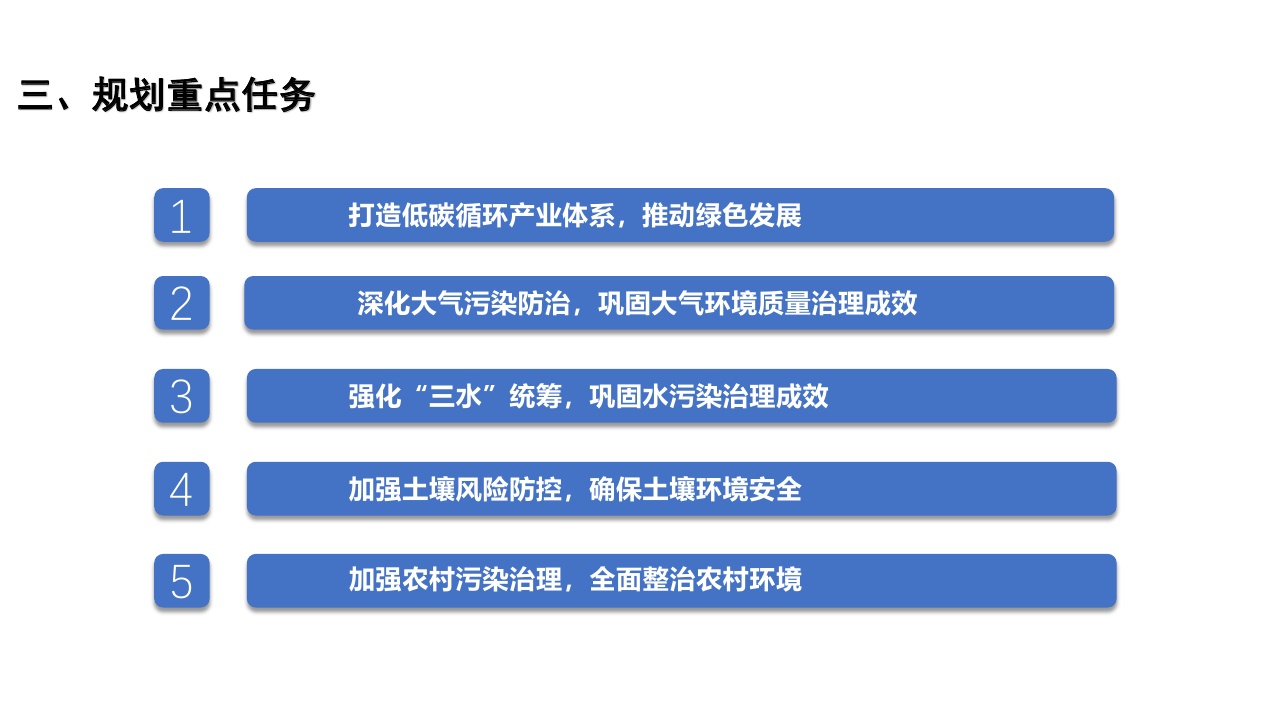 三、规划重点任务

1 打造低碳循环产业体系，推动绿色发展

2 深化大气污染防治，巩固大气环境质量治理成效

3 强化“三水”统筹，巩固水污染治理成效

4 加强土壤风险防控，确保土壤环境安全

5 加强农村污染治理，全面整治农村环境